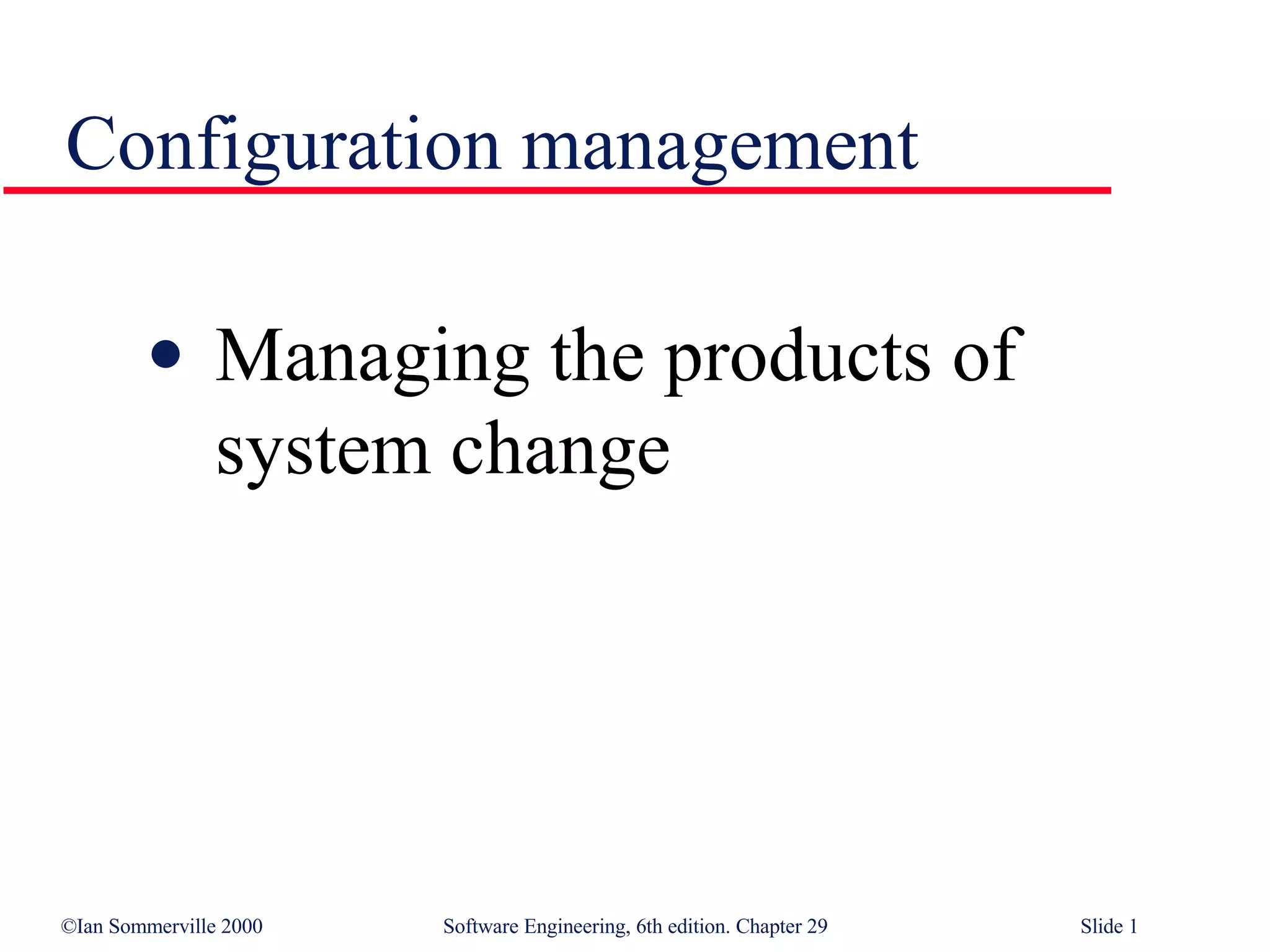 Configuration management

• Managing the products of system change

©Ian Sommerville 2000

Software Engineering, 6th edition. Chapter 29

Slide 1